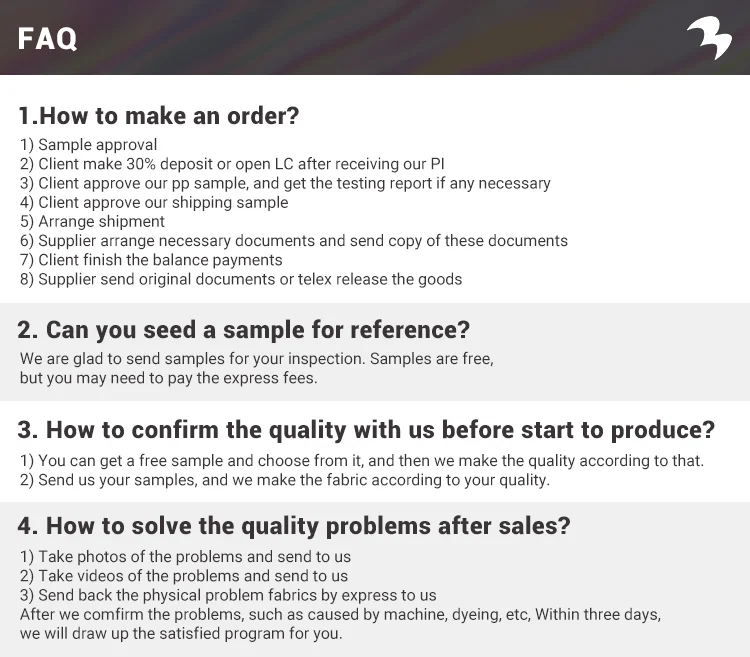 FAQ

1.How to make an order?

1) Sample approval
2) Client make 30% deposit or open LC after receiving our PI
3) Client approve our pp sample, and get the testing report if any necessary
4) Client approve our shipping sample
5) Arrange shipment
6) Supplier arrange necessary documents and send copy of these documents
7) Client finish the balance payments
8) Supplier send original documents or telex release the goods

2. Can you seed a sample for reference?

We are glad to send samples for your inspection. Samples are free, but you may need to pay the express fees.

3. How to confirm the quality with us before start to produce?

1) You can get a free sample and choose from it, and then we make the quality according to that.
2) Send us your samples, and we make the fabric according to your quality.

4. How to solve the quality problems after sales?

1) Take photos of the problems and send to us
2) Take videos of the problems and send to us
3) Send back the physical problem fabrics by express to us
After we comfirm the problems, such as caused by machine, dyeing, etc, Within three days, we will draw up the satisfied program for you.